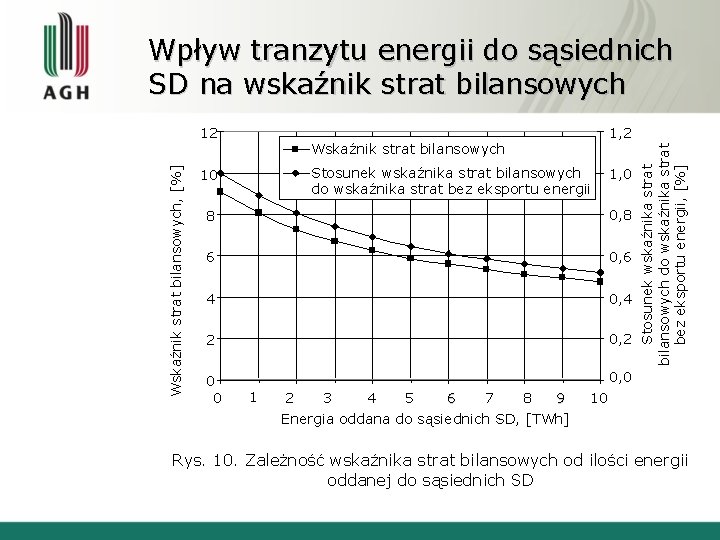 AGH

Wpływ tranzytu energii do sąsiednich SD na wskaźnik strat bilansowych

Wskaźnik strat bilansowych
Stosunek wskaźnika strat bilansowych do wskaźnika strat bez eksportu energii

Wskaźnik strat bilansowych, [%]
12
10
8
6
4
2
0

Stosunek wskaźnika strat bilansowych do wskaźnika strat bez eksportu energii, [%]
1,2
1,0
0,8
0,6
0,4
0,2
0,0

0 1 2 3 4 5 6 7 8 9 10
Energia oddana do sąsiednich SD, [TWh]

Rys. 10. Zależność wskaźnika strat bilansowych od ilości energii oddanej do sąsiednich SD